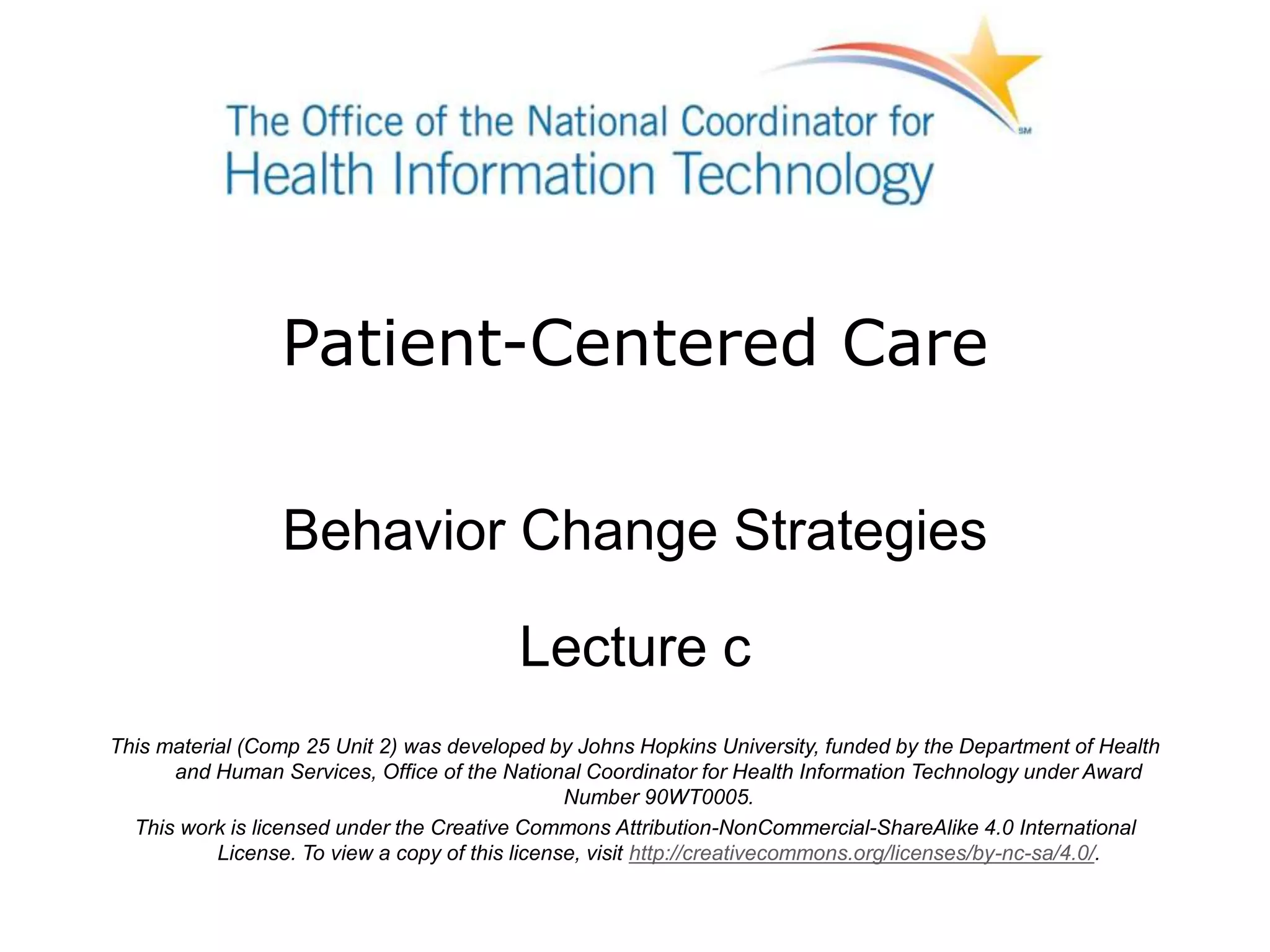 The Office of the National Coordinator for
Health Information Technology

SM

Patient-Centered Care

Behavior Change Strategies

Lecture c

This material (Comp 25 Unit 2) was developed by Johns Hopkins University, funded by the Department of Health and Human Services, Office of the National Coordinator for Health Information Technology under Award Number 90WT0005.

This work is licensed under the Creative Commons Attribution-NonCommercial-ShareAlike 4.0 International License. To view a copy of this license, visit http://creativecommons.org/licenses/by-nc-sa/4.0/.